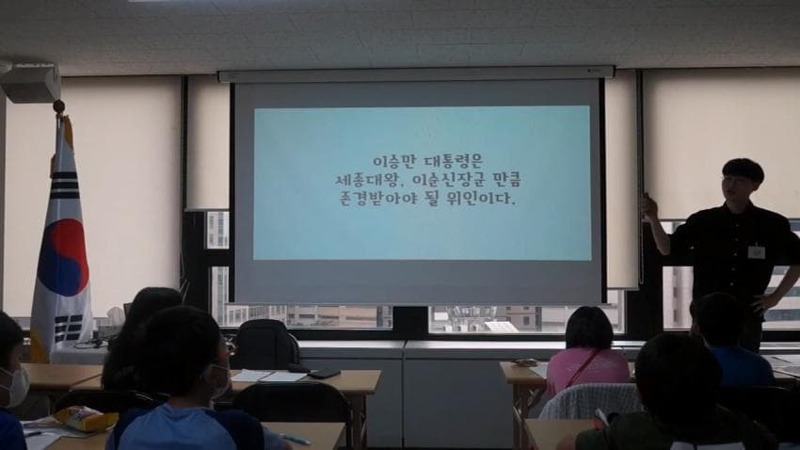 이승만 대통령은
세종대왕, 이순신장군 만큼
존경받아야 될 위인이다.